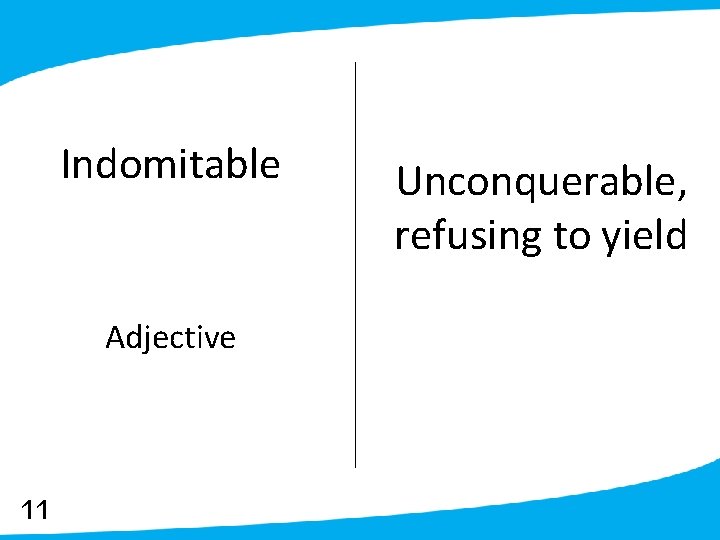 Indomitable

Adjective

Unconquerable, refusing to yield

11